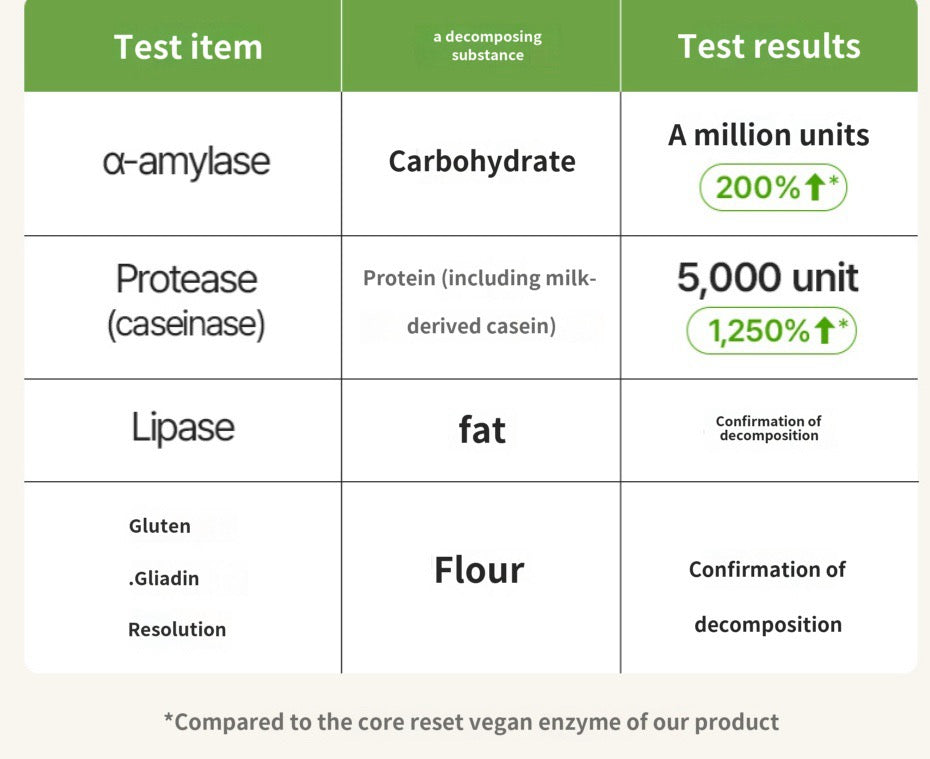 | Test item | a decomposing substance | Test results |
|---|---|---|
| α-amylase | Carbohydrate | A million units 200%↑* |
| Protease (caseinase) | Protein (including milk-derived casein) | 5,000 unit 1,250%↑* |
| Lipase | fat | Confirmation of decomposition |
| Gluten .Gliadin Resolution | Flour | Confirmation of decomposition |

*Compared to the core reset vegan enzyme of our product